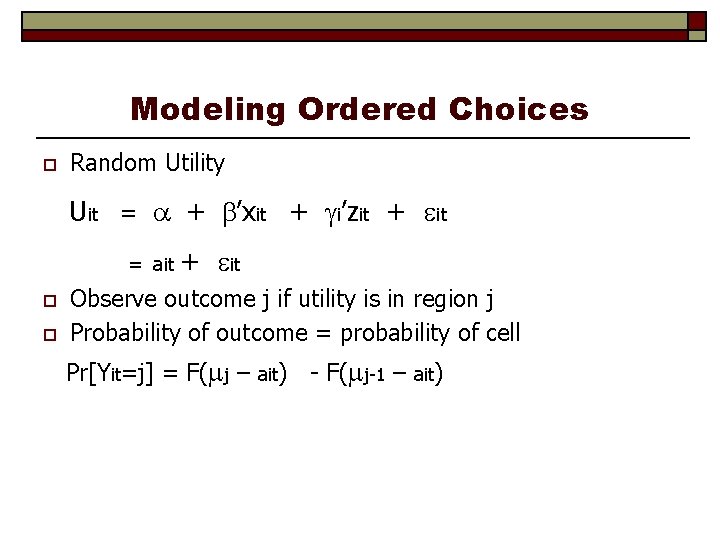 Modeling Ordered Choices

Random Utility

$U_{it} = \alpha + \beta' x_{it} + \gamma_i' z_{it} + \varepsilon_{it}$

$= a_{it} + \varepsilon_{it}$

Observe outcome j if utility is in region j

Probability of outcome = probability of cell

$Pr[Y_{it}=j] = F(\mu_j - a_{it}) - F(\mu_{j-1} - a_{it})$